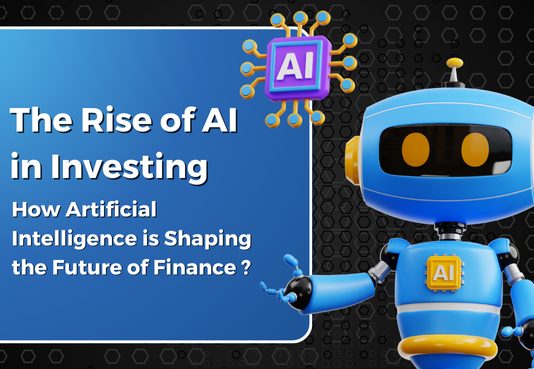 AI

The Rise of AI in Investing

How Artificial Intelligence is Shaping the Future of Finance ?

AI